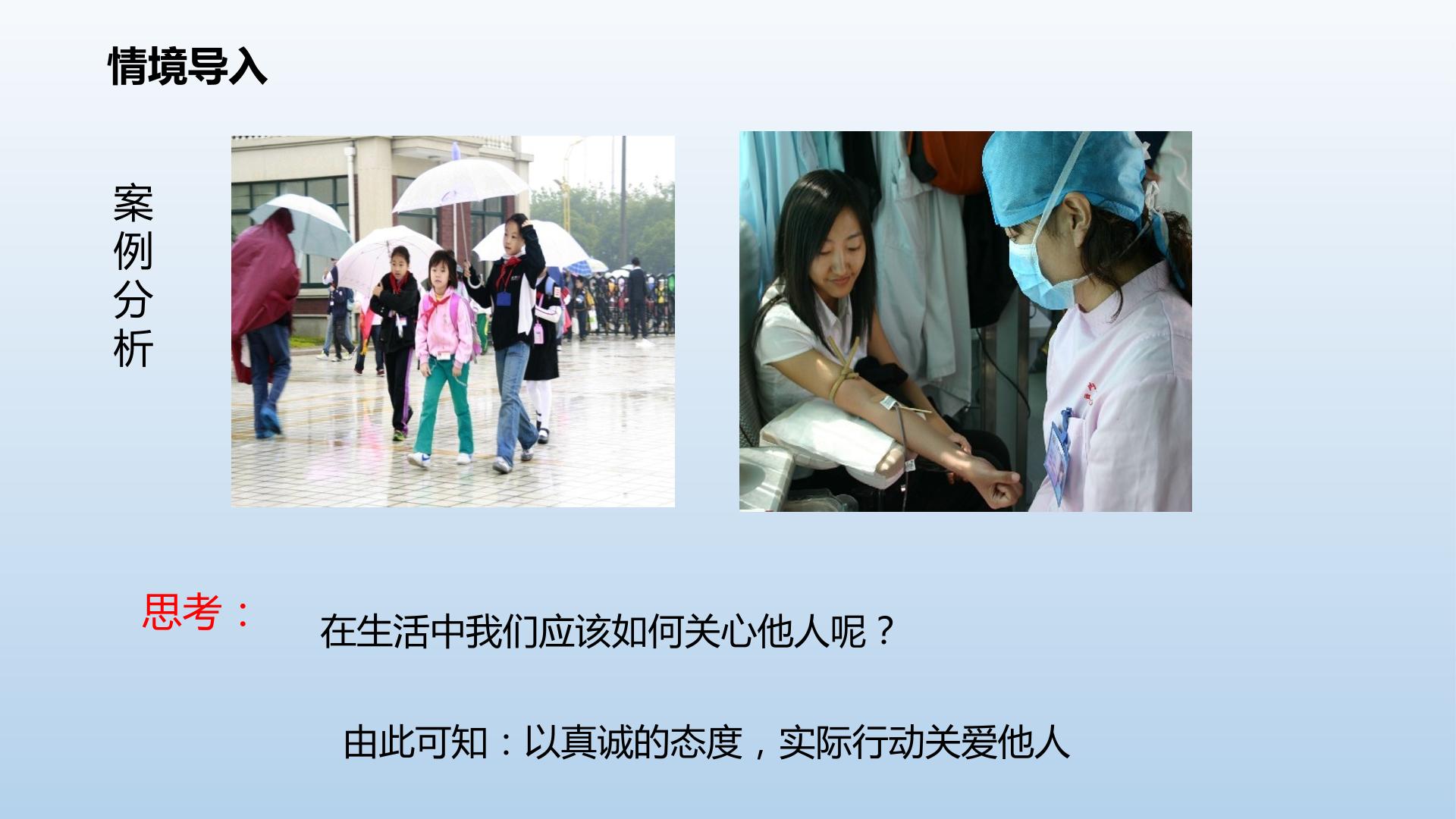 情境导入

案例分析

思考：

在生活中我们应该如何关心他人呢？

由此可知：以真诚的态度，实际行动关爱他人